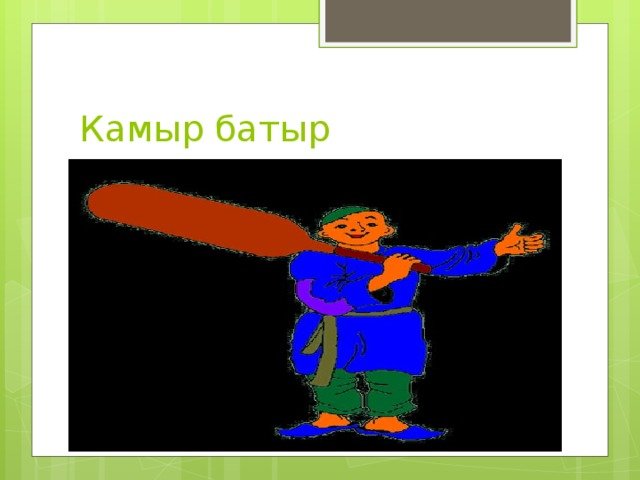 Камыр батыр